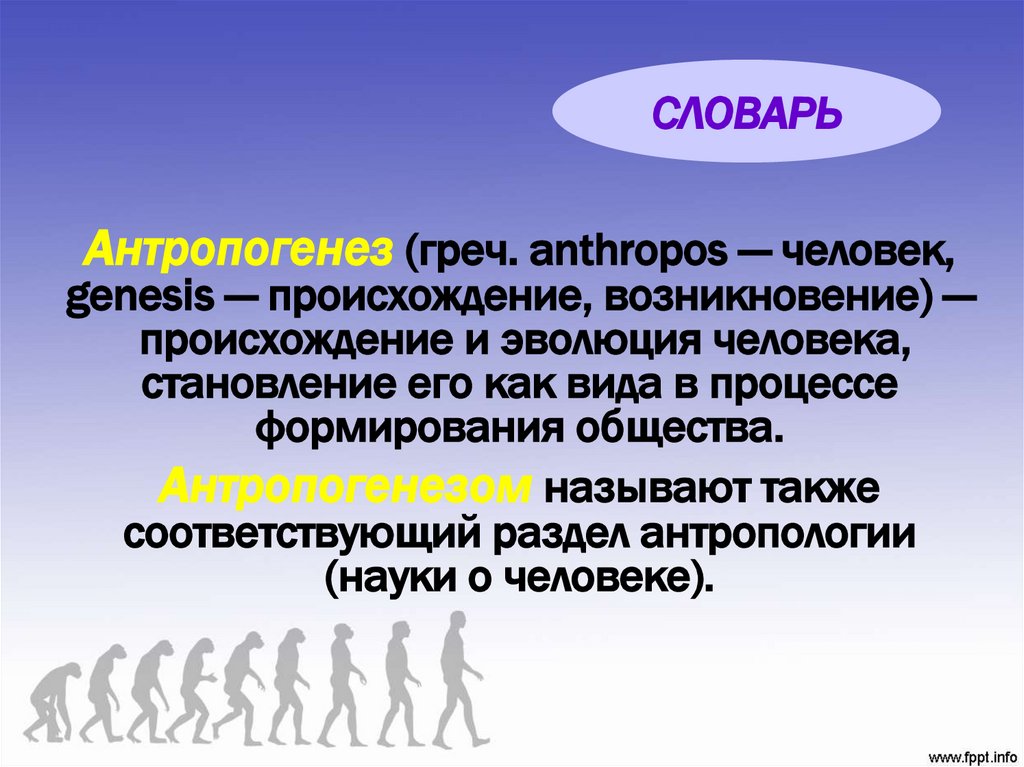 СЛОВАРЬ

Антропогенез (греч. anthropos — человек, genesis — происхождение, возникновение) — происхождение и эволюция человека, становление его как вида в процессе формирования общества.

Антропогенезом называют также соответствующий раздел антропологии (науки о человеке).

www.fppt.info